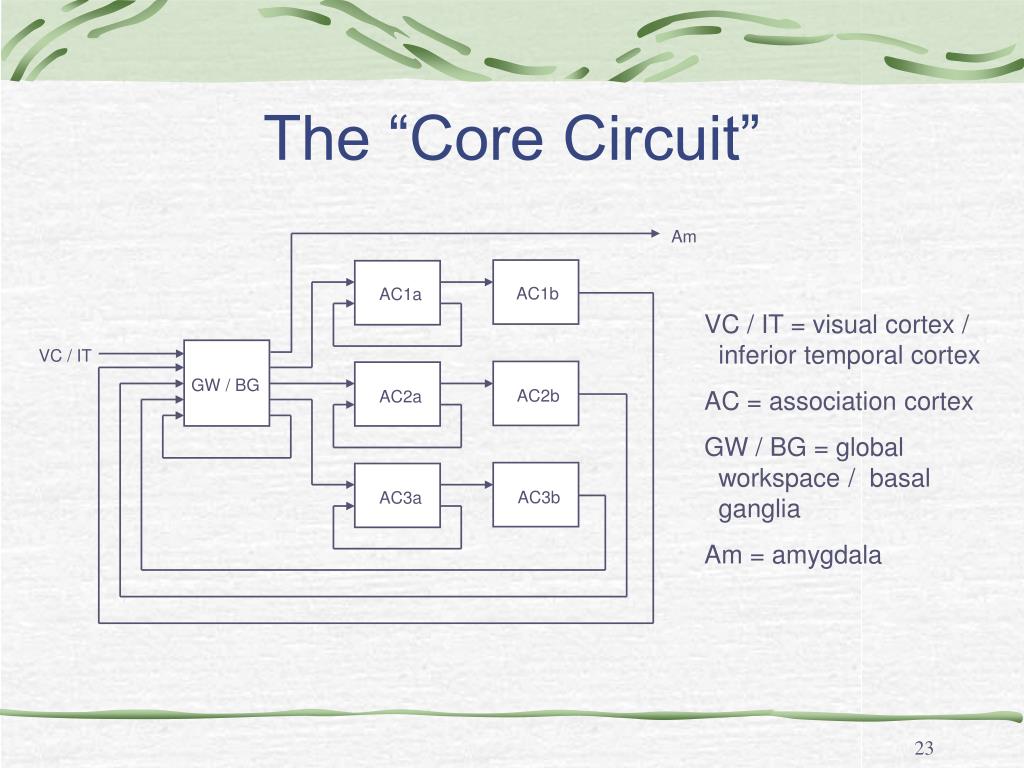 The “Core Circuit”

Am

AC1a

AC1b

VC / IT

GW / BG

AC2a

AC2b

AC3a

AC3b

VC / IT = visual cortex / inferior temporal cortex

AC = association cortex

GW / BG = global workspace / basal ganglia

Am = amygdala

23